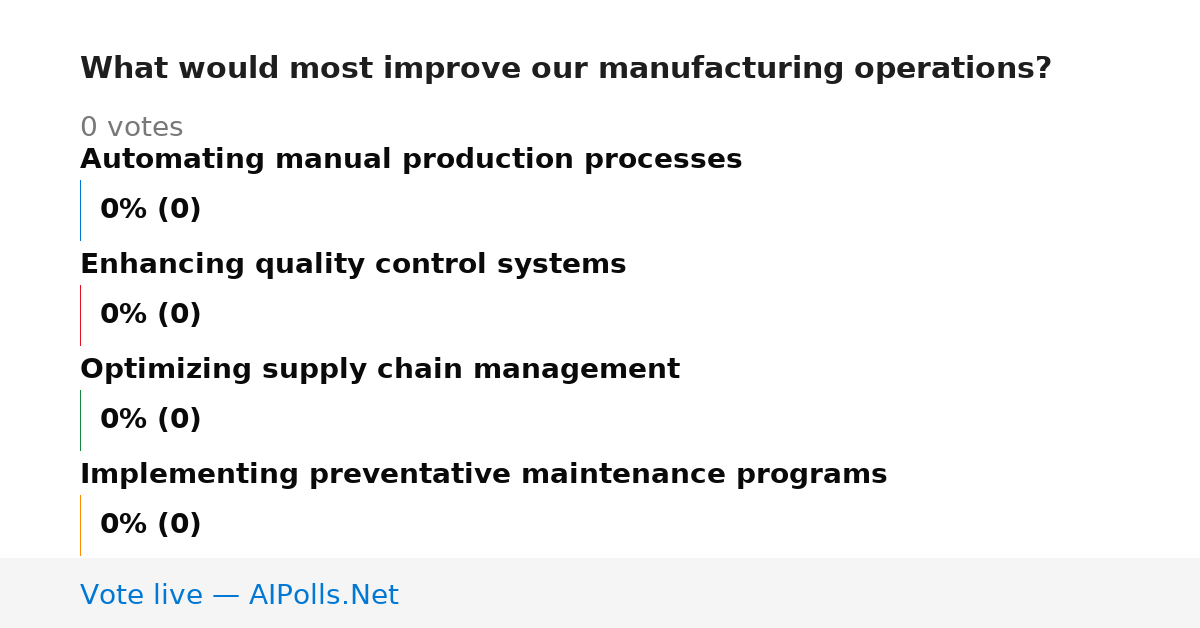 What would most improve our manufacturing operations?

0 votes

Automating manual production processes

0% (0)

Enhancing quality control systems

0% (0)

Optimizing supply chain management

0% (0)

Implementing preventative maintenance programs

0% (0)

Vote live — AIPolls.Net